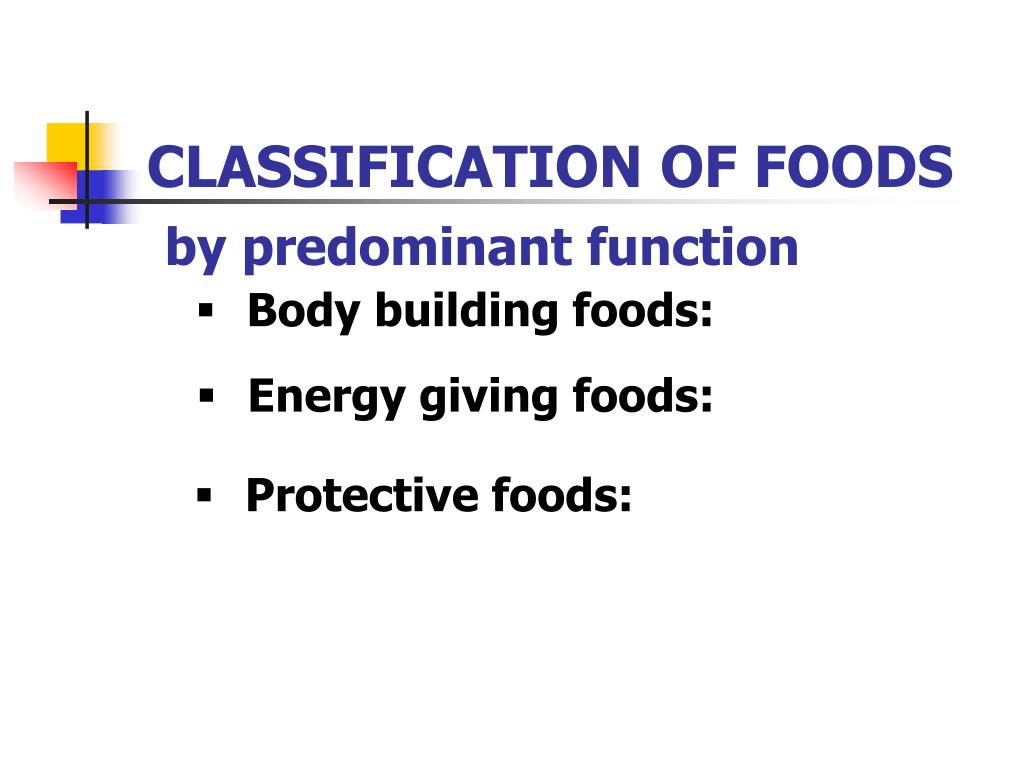 CLASSIFICATION OF FOODS

by predominant function

▪ Body building foods:

▪ Energy giving foods:

▪ Protective foods: